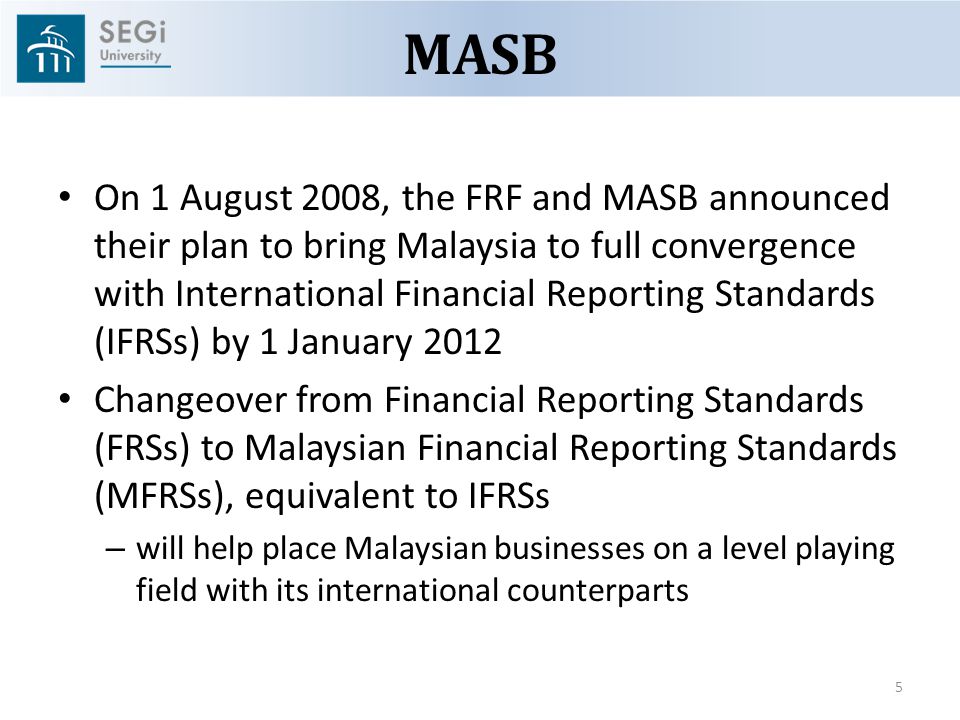 SEGi University

MASB

• On 1 August 2008, the FRF and MASB announced their plan to bring Malaysia to full convergence with International Financial Reporting Standards (IFRSs) by 1 January 2012

• Changeover from Financial Reporting Standards (FRSs) to Malaysian Financial Reporting Standards (MFRSs), equivalent to IFRSs

– will help place Malaysian businesses on a level playing field with its international counterparts

5